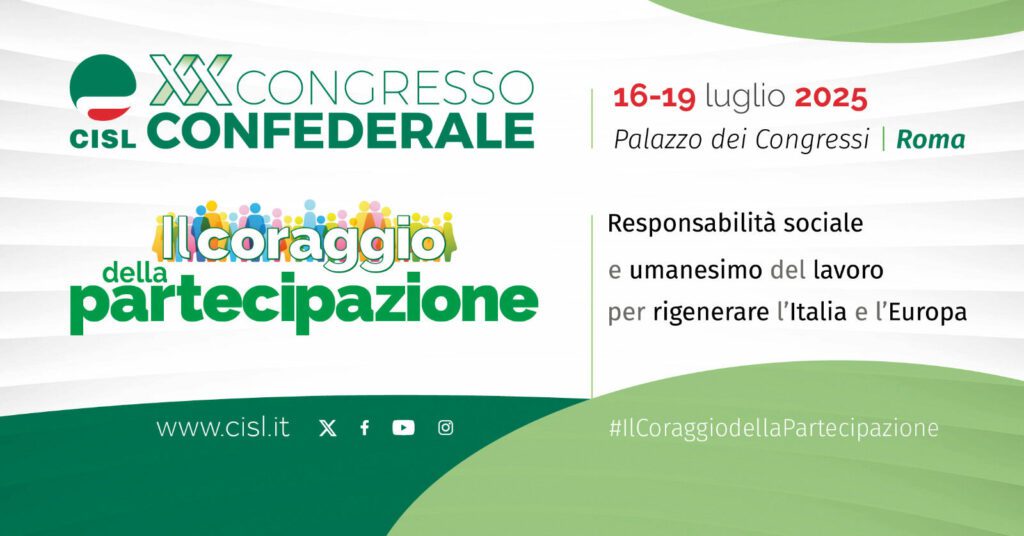 CISL

XX CONGRESSO CONFEDERALE

16-19 luglio 2025
Palazzo dei Congressi | Roma

Il coraggio della partecipazione

Responsabilità sociale e umanesimo del lavoro per rigenerare l'Italia e l'Europa

www.cisl.it

#IlCoraggiodellaPartecipazione